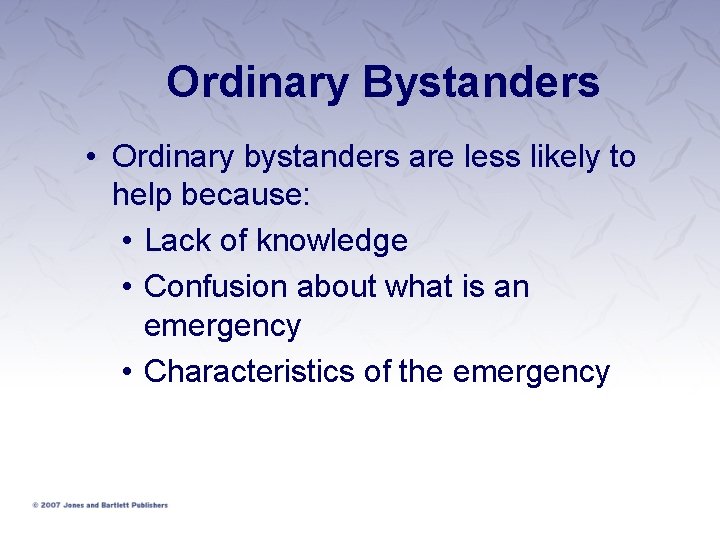 Ordinary Bystanders

• Ordinary bystanders are less likely to help because:
  • Lack of knowledge
  • Confusion about what is an emergency
  • Characteristics of the emergency

© 2007 Jones and Bartlett Publishers